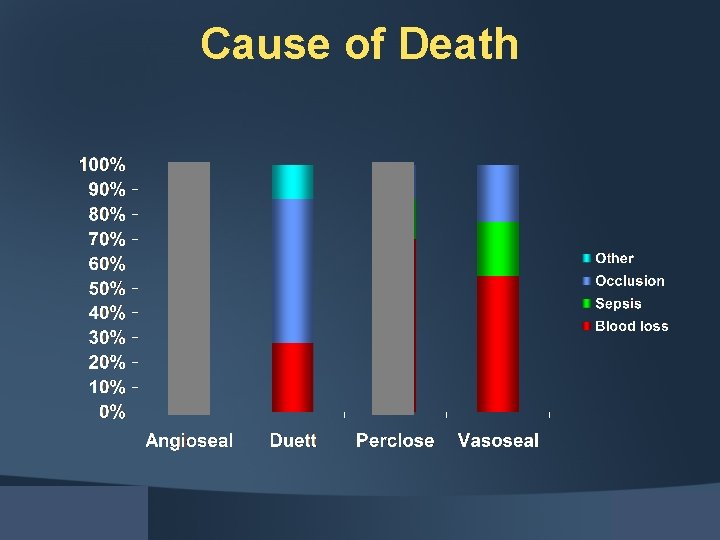 Cause of Death

100%
90%
80%
70%
60%
50%
40%
30%
20%
10%
0%

Angioseal
Duett
Perclose
Vasoseal

Other
Occlusion
Sepsis
Blood loss